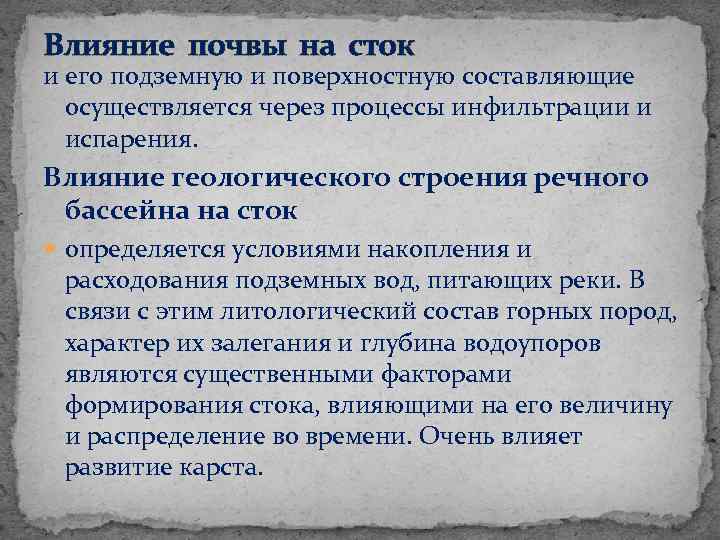 Влияние почвы на сток
и его подземную и поверхностную составляющие осуществляется через процессы инфильтрации и испарения.

Влияние геологического строения речного бассейна на сток

определяется условиями накопления и расходования подземных вод, питающих реки. В связи с этим литологический состав горных пород, характер их залегания и глубина водоупоров являются существенными факторами формирования стока, влияющими на его величину и распределение во времени. Очень влияет развитие карста.